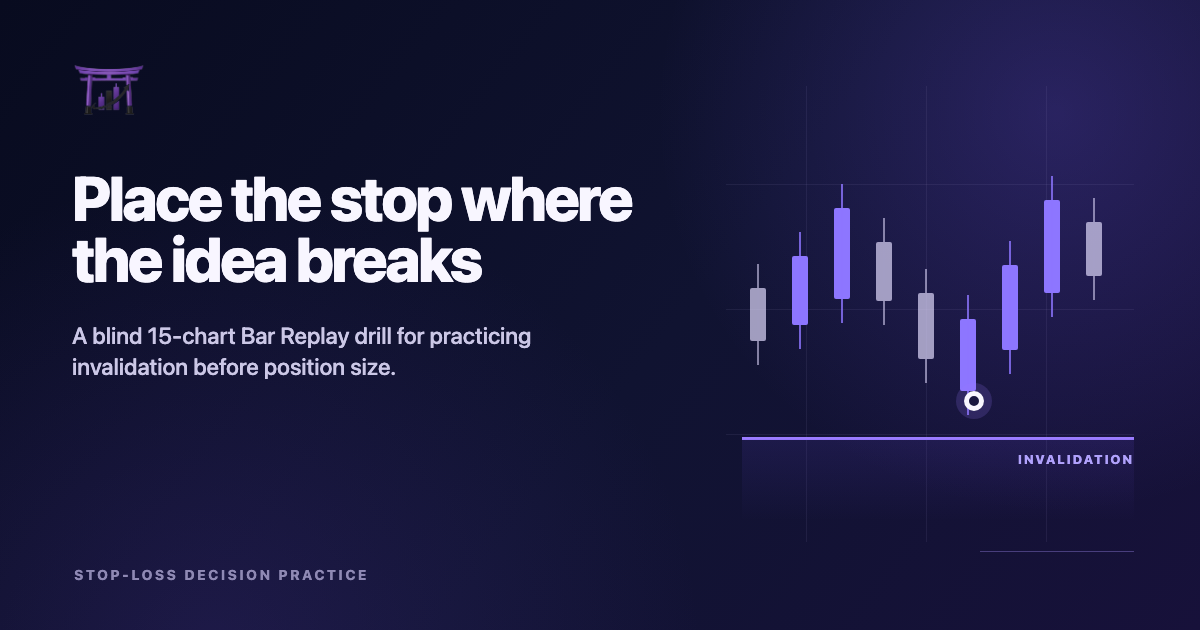 Place the stop where the idea breaks

A blind 15-chart Bar Replay drill for practicing invalidation before position size.

INVALIDATION

STOP-LOSS DECISION PRACTICE